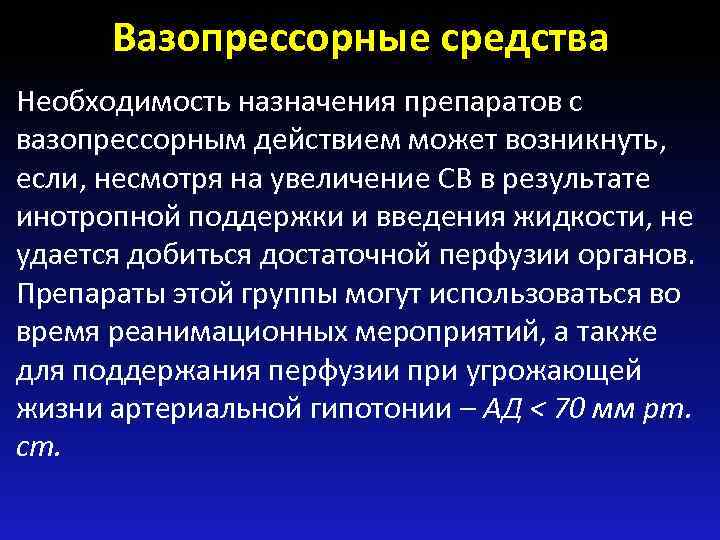 Вазопрессорные средства

Необходимость назначения препаратов с вазопрессорным действием может возникнуть, если, несмотря на увеличение СВ в результате инотропной поддержки и введения жидкости, не удается добиться достаточной перфузии органов. Препараты этой группы могут использоваться во время реанимационных мероприятий, а также для поддержания перфузии при угрожающей жизни артериальной гипотонии – АД < 70 мм рт. ст.